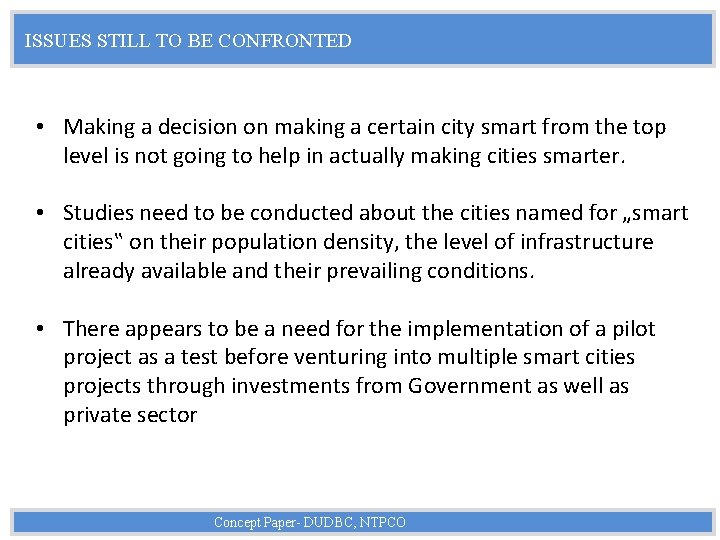 ISSUES STILL TO BE CONFRONTED

• Making a decision on making a certain city smart from the top level is not going to help in actually making cities smarter.

• Studies need to be conducted about the cities named for „smart cities‟ on their population density, the level of infrastructure already available and their prevailing conditions.

• There appears to be a need for the implementation of a pilot project as a test before venturing into multiple smart cities projects through investments from Government as well as private sector

Concept Paper- DUDBC, NTPCO